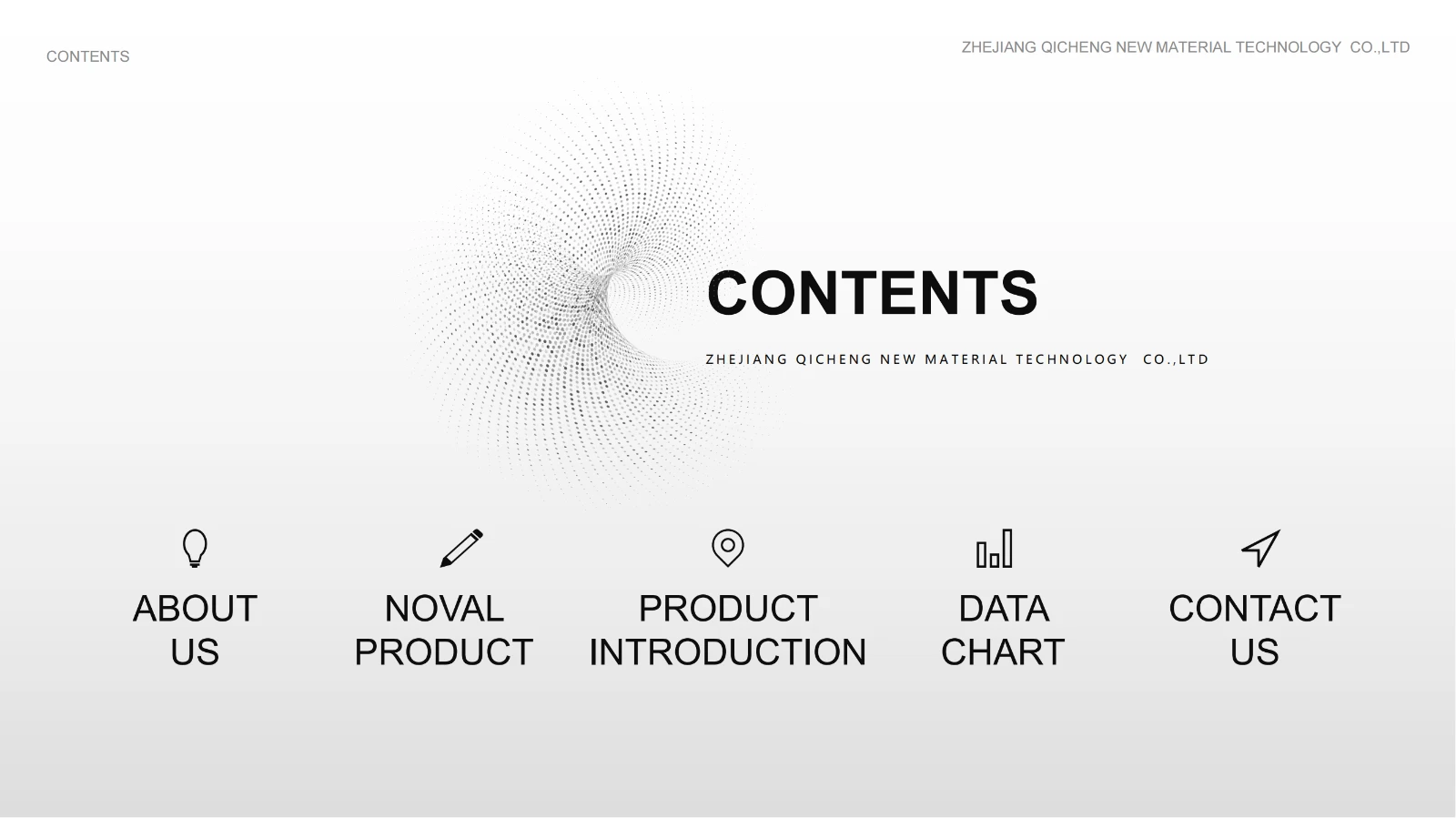 CONTENTS

ZHEJIANG QICHENG NEW MATERIAL TECHNOLOGY CO.,LTD

CONTENTS

ZHEJIANG QICHENG NEW MATERIAL TECHNOLOGY CO.,LTD

ABOUT US

NOVAL PRODUCT

PRODUCT INTRODUCTION

DATA CHART

CONTACT US